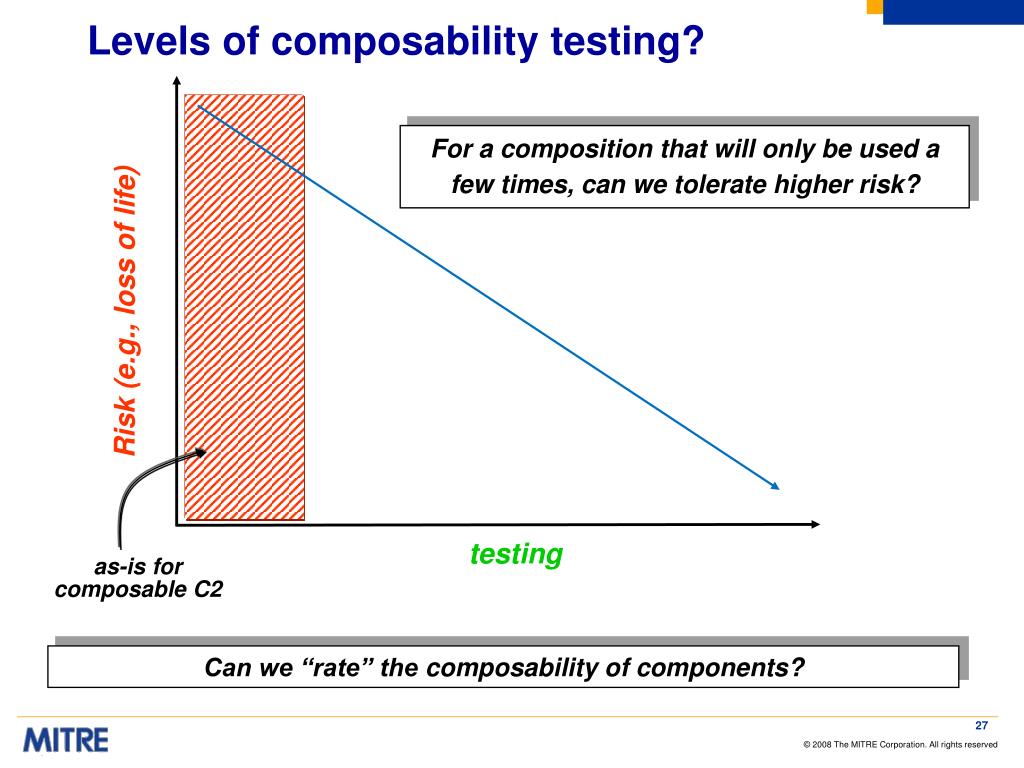 Levels of composability testing?

For a composition that will only be used a few times, can we tolerate higher risk?

Risk (e.g., loss of life)

testing

as-is for composable C2

Can we “rate” the composability of components?

MITRE

27

© 2008 The MITRE Corporation. All rights reserved